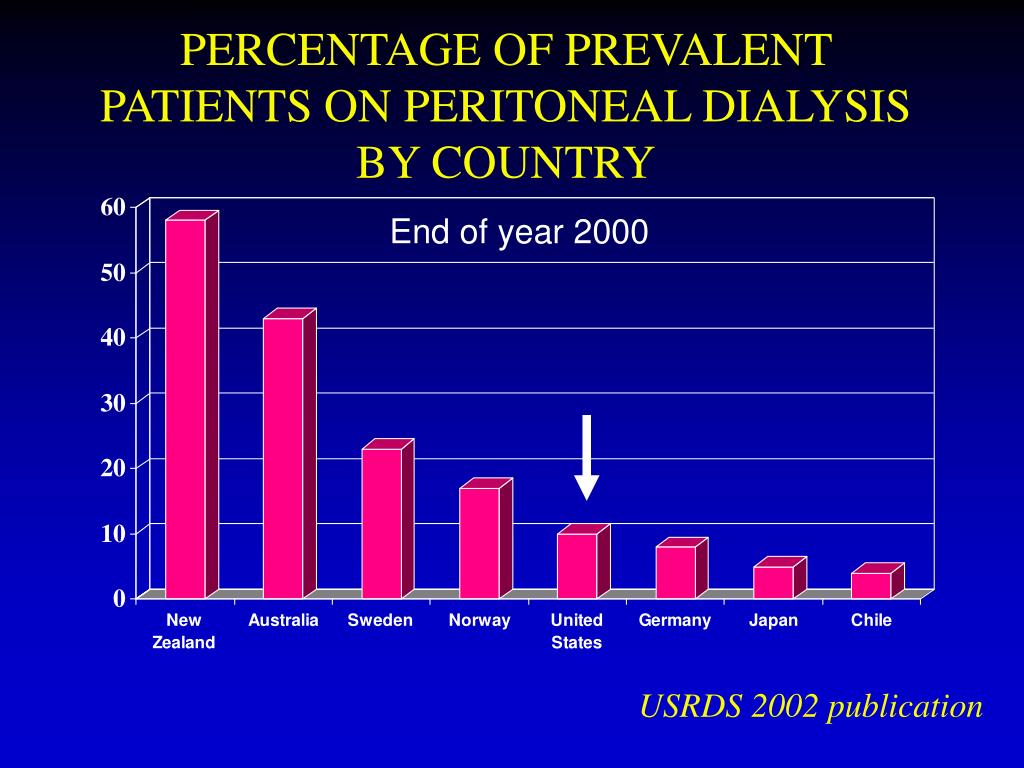 PERCENTAGE OF PREVALENT PATIENTS ON PERITONEAL DIALYSIS BY COUNTRY

End of year 2000

60
50
40
30
20
10
0

New Zealand
Australia
Sweden
Norway
United States
Germany
Japan
Chile

USRDS 2002 publication